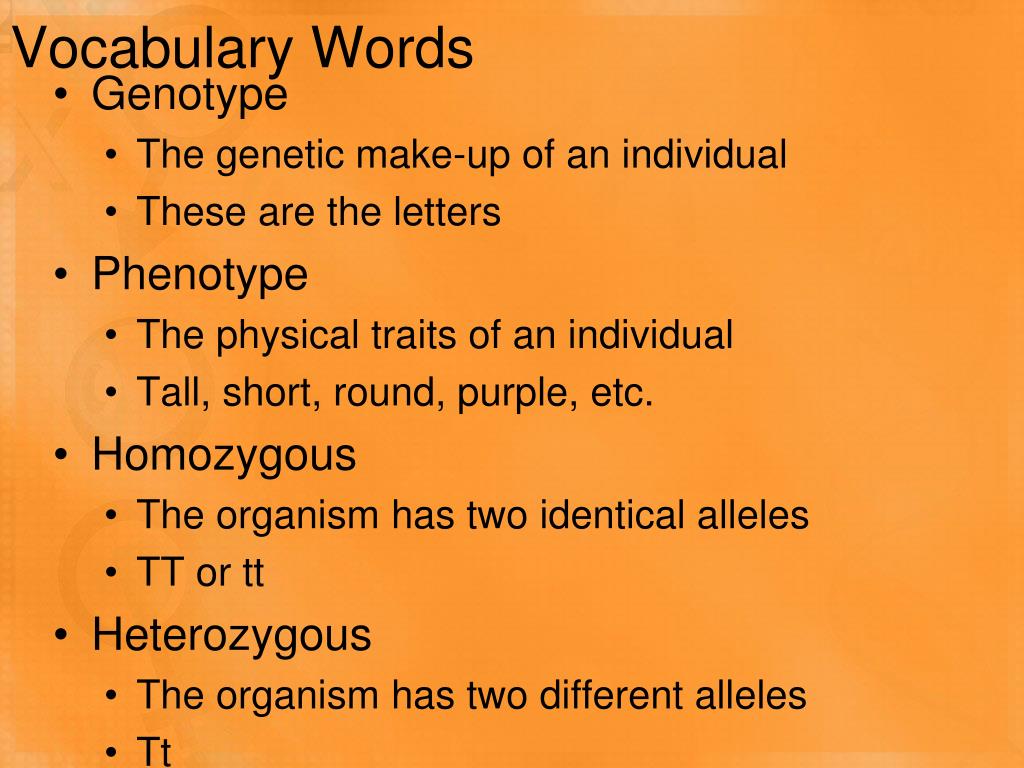 Vocabulary Words

• Genotype
  • The genetic make-up of an individual
  • These are the letters
• Phenotype
  • The physical traits of an individual
  • Tall, short, round, purple, etc.
• Homozygous
  • The organism has two identical alleles
  • TT or tt
• Heterozygous
  • The organism has two different alleles
  • Tt